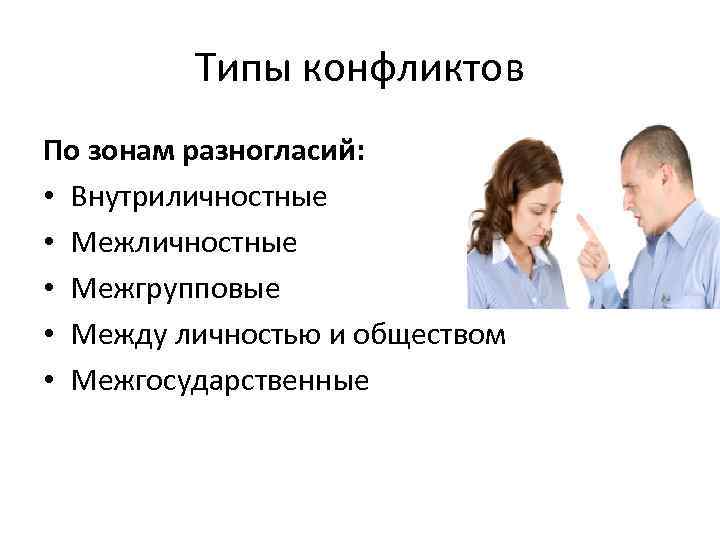 Типы конфликтов

По зонам разногласий:

• Внутриличностные
• Межличностные
• Межгрупповые
• Между личностью и обществом
• Межгосударственные